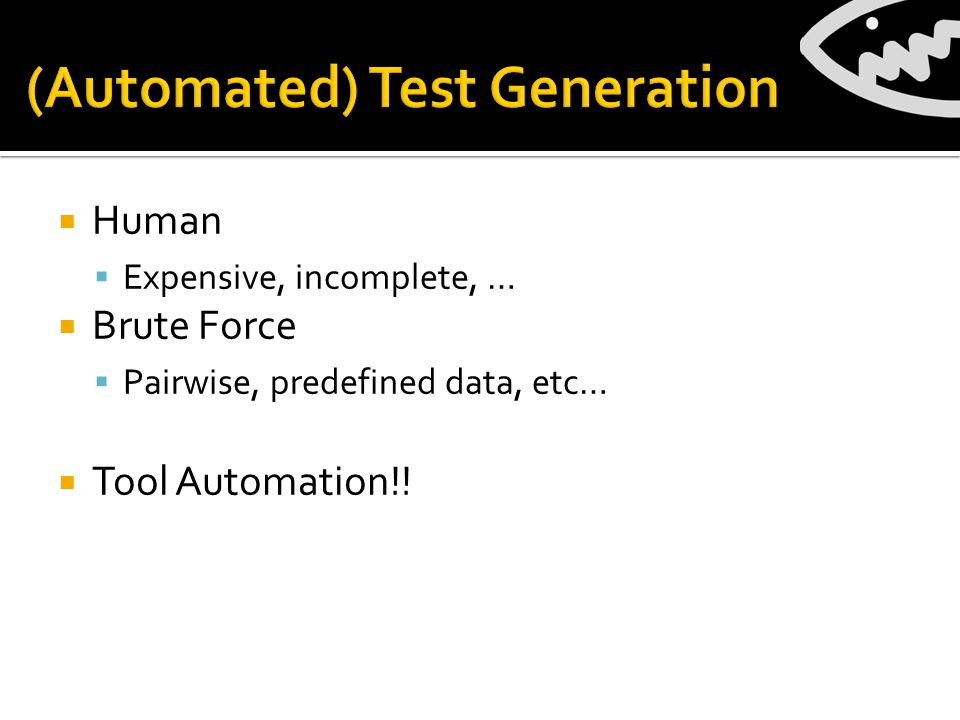 (Automated) Test Generation

Human
Expensive, incomplete, …
Brute Force
Pairwise, predefined data, etc…

Tool Automation!!